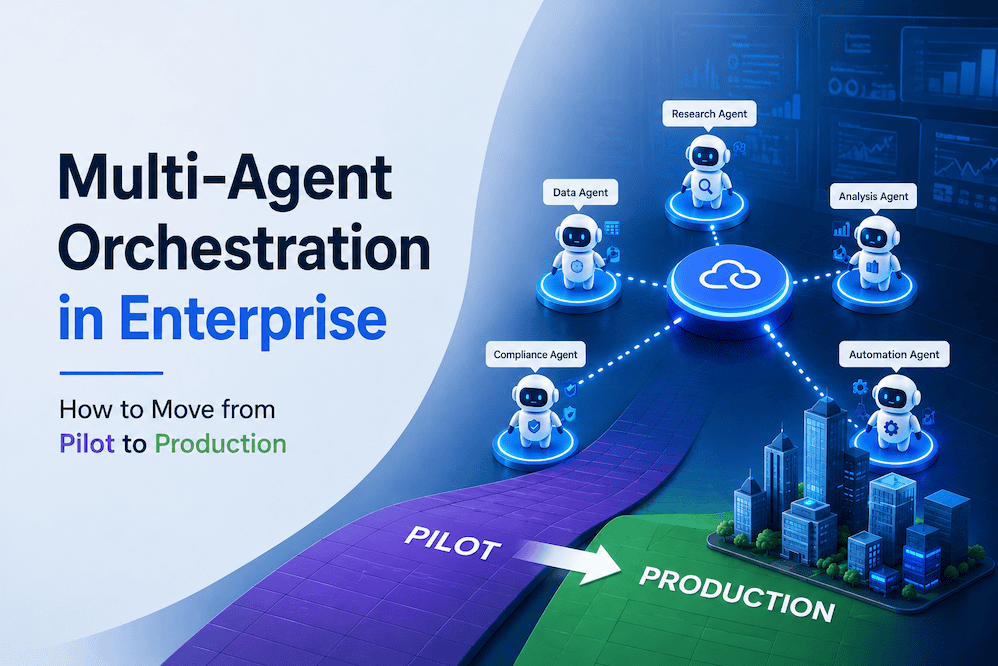 Multi-Agent Orchestration in Enterprise

How to Move from Pilot to Production

Research Agent

Data Agent

Analysis Agent

Compliance Agent

Automation Agent

PILOT

PRODUCTION